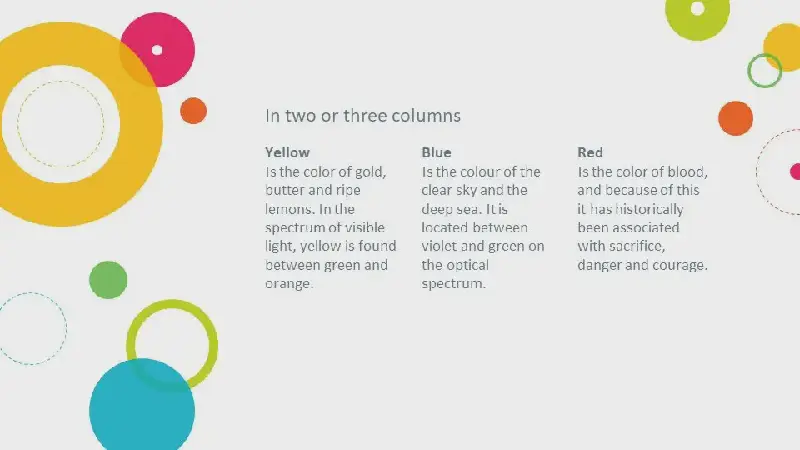 In two or three columns

**Yellow**
Is the color of gold, butter and ripe lemons. In the spectrum of visible light, yellow is found between green and orange.

**Blue**
Is the colour of the clear sky and the deep sea. It is located between violet and green on the optical spectrum.

**Red**
Is the color of blood, and because of this it has historically been associated with sacrifice, danger and courage.